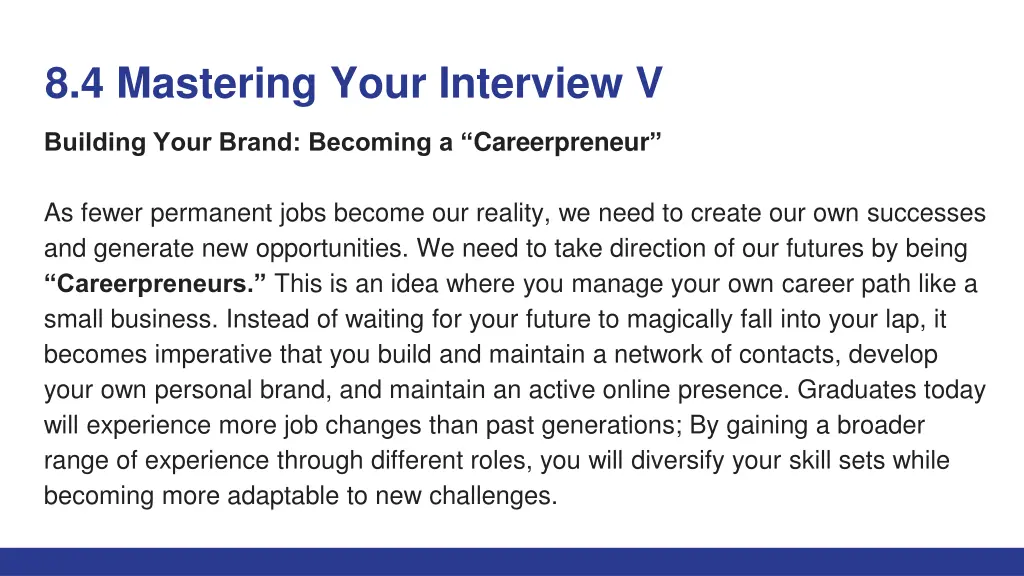 8.4 Mastering Your Interview V

Building Your Brand: Becoming a “Careerpreneur”

As fewer permanent jobs become our reality, we need to create our own successes and generate new opportunities. We need to take direction of our futures by being “Careerpreneurs.” This is an idea where you manage your own career path like a small business. Instead of waiting for your future to magically fall into your lap, it becomes imperative that you build and maintain a network of contacts, develop your own personal brand, and maintain an active online presence. Graduates today will experience more job changes than past generations; By gaining a broader range of experience through different roles, you will diversify your skill sets while becoming more adaptable to new challenges.